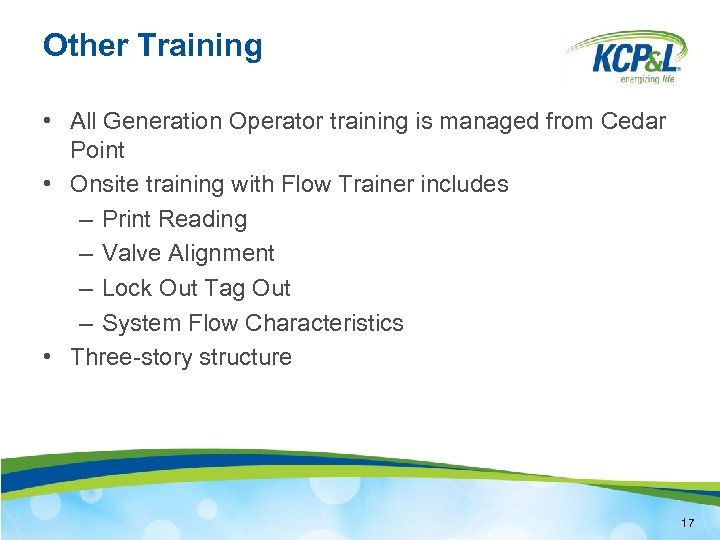 Other Training

KCP&L
energizing life

• All Generation Operator training is managed from Cedar Point
• Onsite training with Flow Trainer includes
– Print Reading
– Valve Alignment
– Lock Out Tag Out
– System Flow Characteristics
• Three-story structure

17